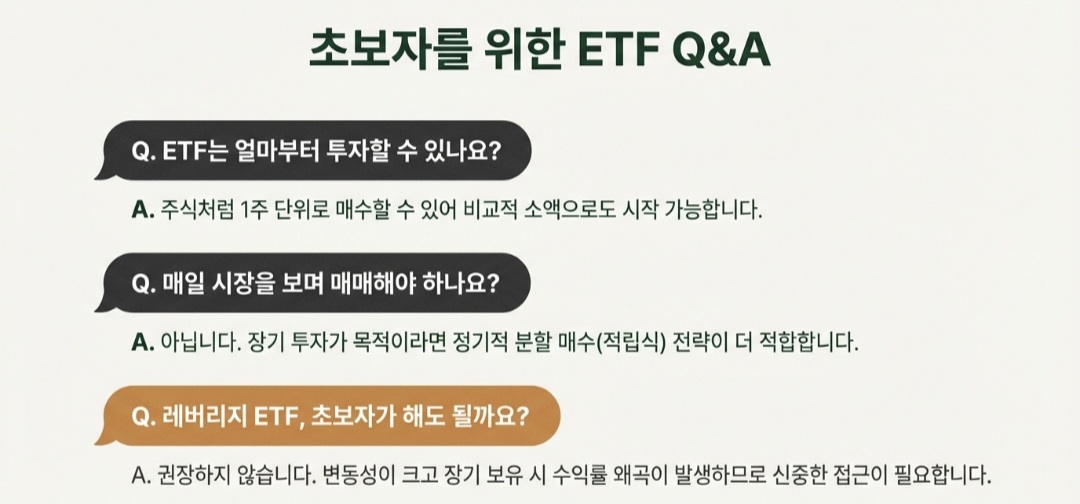 초보자를 위한 ETF Q&A

Q. ETF는 얼마부터 투자할 수 있나요?

A. 주식처럼 1주 단위로 매수할 수 있어 비교적 소액으로도 시작 가능합니다.

Q. 매일 시장을 보며 매매해야 하나요?

A. 아닙니다. 장기 투자가 목적이라면 정기적 분할 매수(적립식) 전략이 더 적합합니다.

Q. 레버리지 ETF, 초보자가 해도 될까요?

A. 권장하지 않습니다. 변동성이 크고 장기 보유 시 수익률 왜곡이 발생하므로 신중한 접근이 필요합니다.